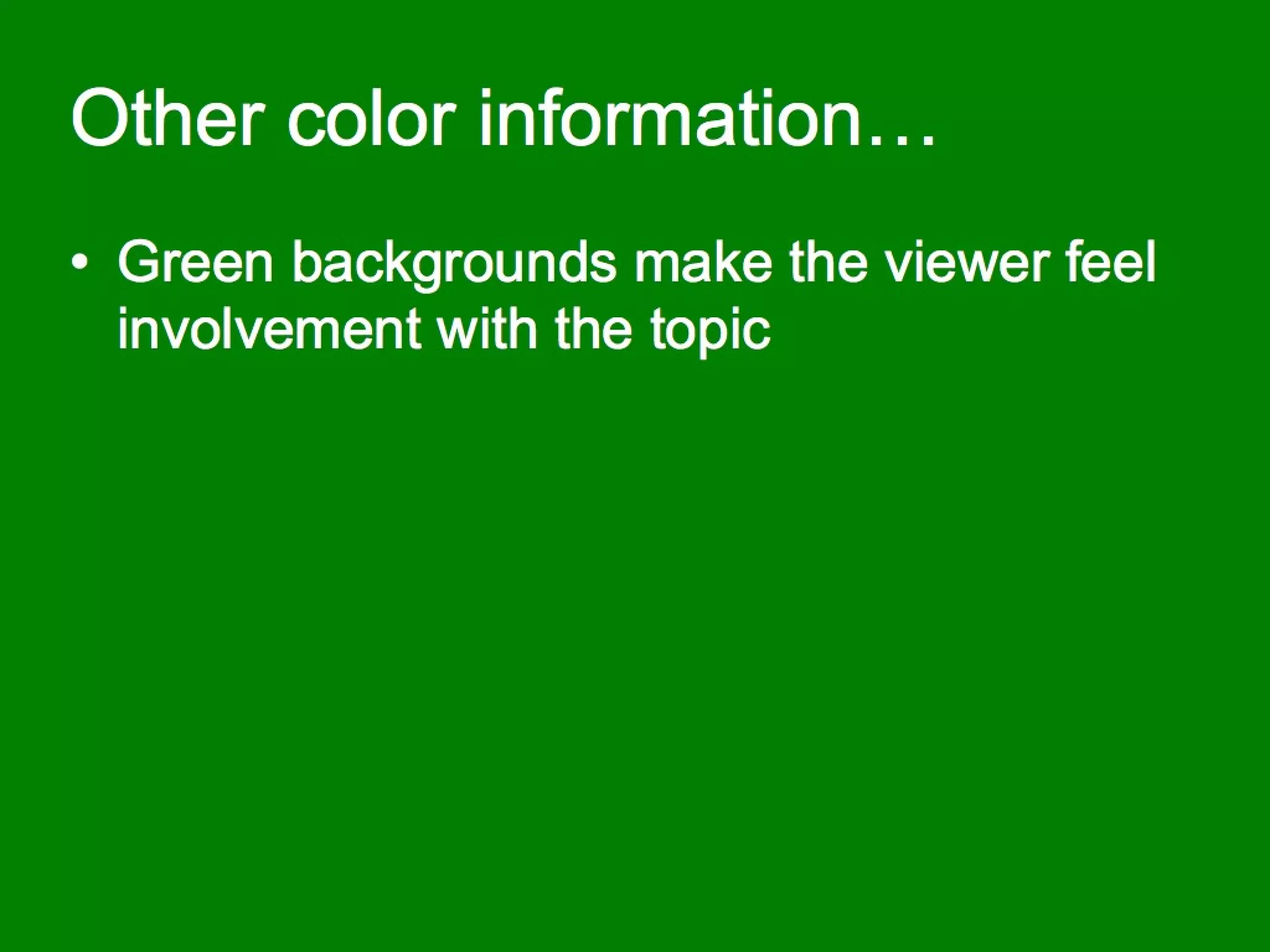 Other color information…

• Green backgrounds make the viewer feel involvement with the topic